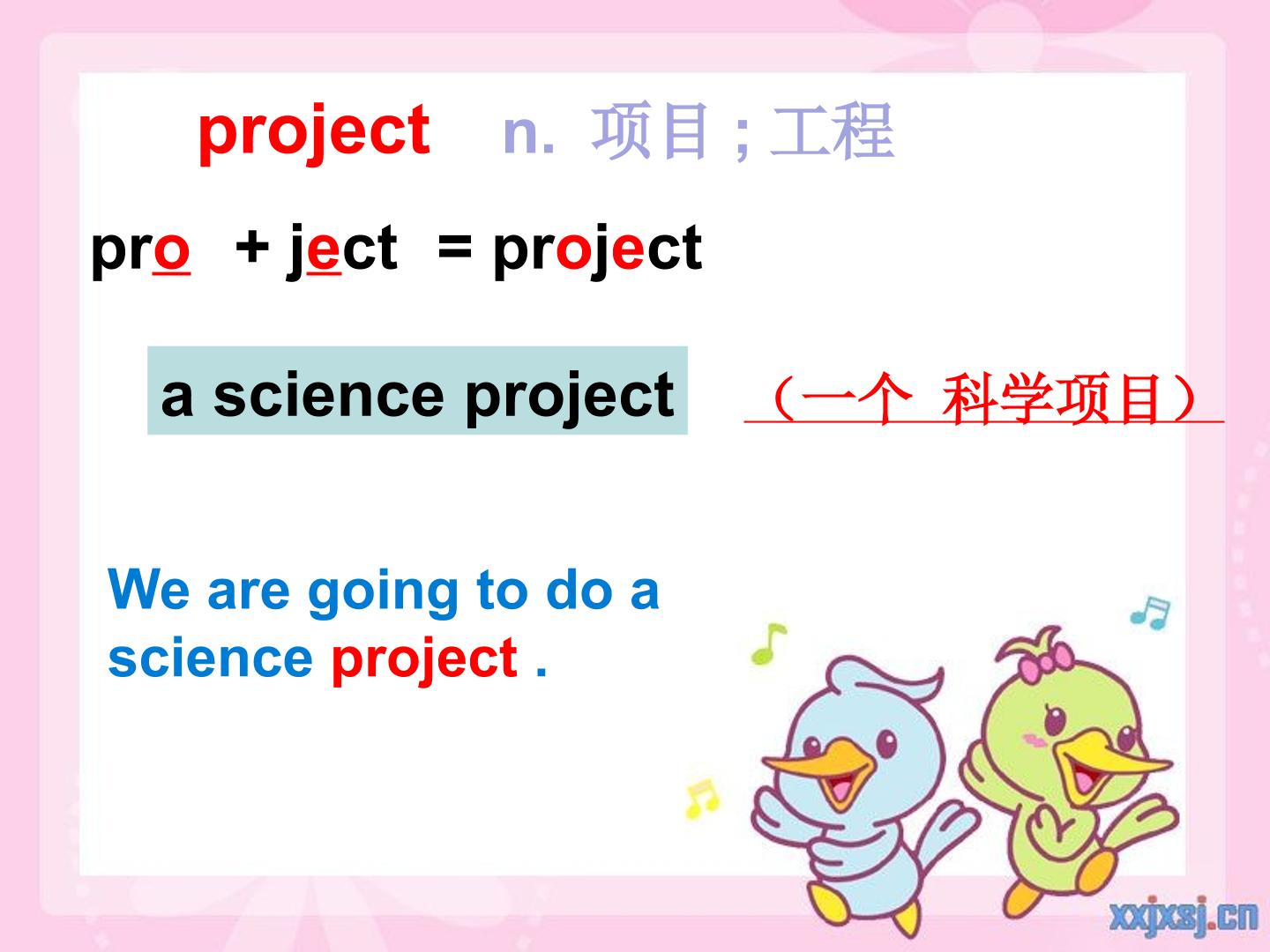 project n. 项目；工程

pro + ject = project

a science project （一个 科学项目）

We are going to do a science project .

xxjxsj.cn